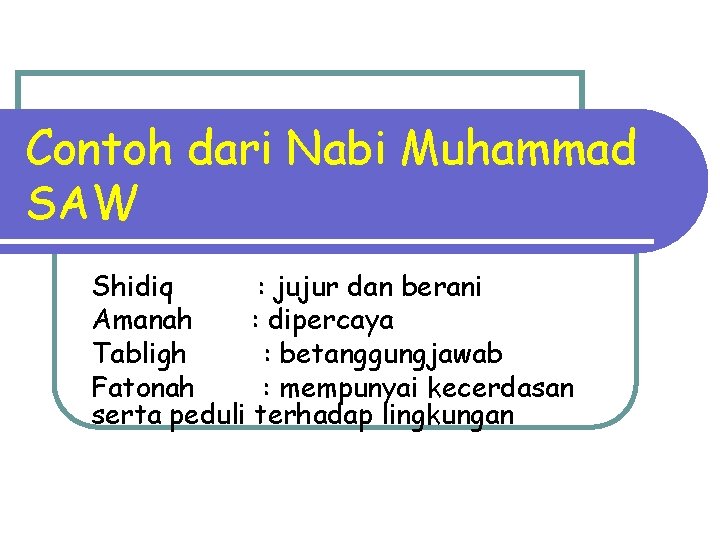 Contoh dari Nabi Muhammad SAW

Shidiq : jujur dan berani
Amanah : dipercaya
Tabligh : betanggungjawab
Fatonah : mempunyai kecerdasan serta peduli terhadap lingkungan